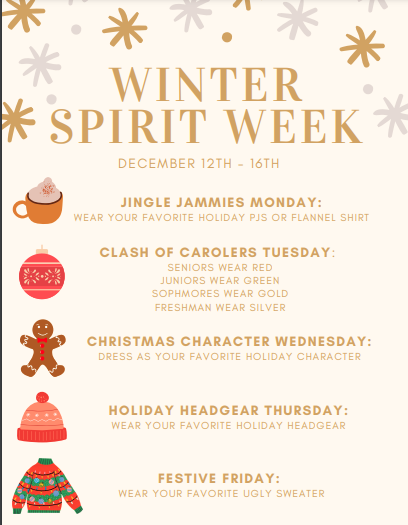 WINTER SPIRIT WEEK

DECEMBER 12TH - 16TH

JINGLE JAMMIES MONDAY:
WEAR YOUR FAVORITE HOLIDAY PJS OR FLANNEL SHIRT

CLASH OF CAROLERS TUESDAY:
SENIORS WEAR RED
JUNIORS WEAR GREEN
SOPHMORES WEAR GOLD
FRESHMAN WEAR SILVER

CHRISTMAS CHARACTER WEDNESDAY:
DRESS AS YOUR FAVORITE HOLIDAY CHARACTER

HOLIDAY HEADGEAR THURSDAY:
WEAR YOUR FAVORITE HOLIDAY HEADGEAR

FESTIVE FRIDAY:
WEAR YOUR FAVORITE UGLY SWEATER